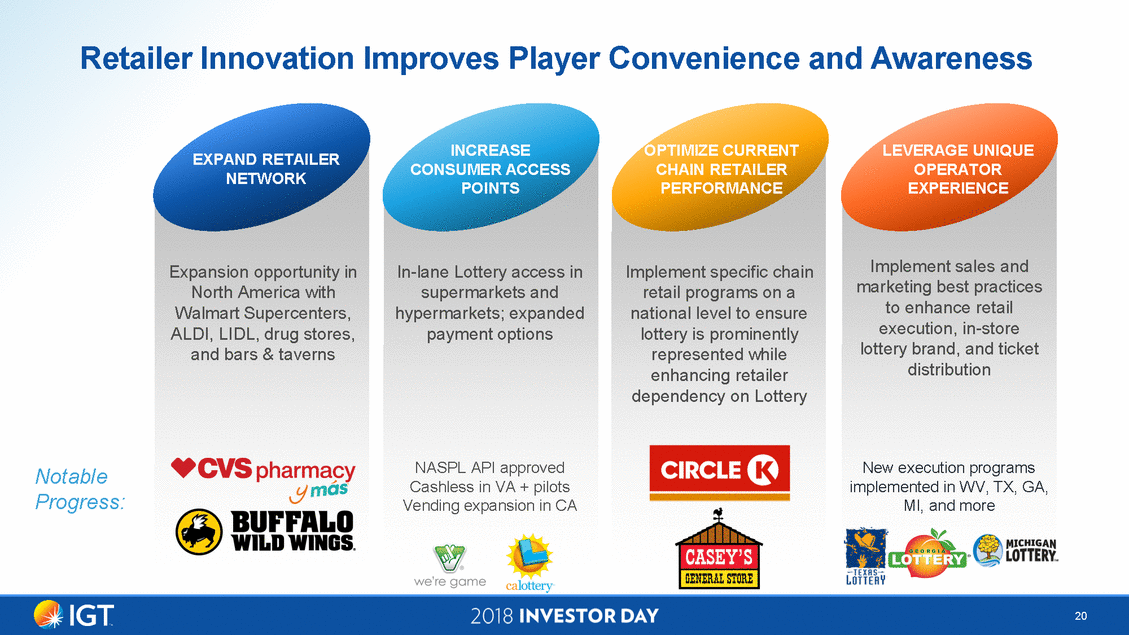 Retailer Innovation Improves Player Convenience and Awareness

EXPAND RETAILER NETWORK

Expansion opportunity in North America with Walmart Supercenters, ALDI, LIDL, drug stores, and bars & taverns

INCREASE CONSUMER ACCESS POINTS

In-lane Lottery access in supermarkets and hypermarkets; expanded payment options

OPTIMIZE CURRENT CHAIN RETAILER PERFORMANCE

Implement specific chain retail programs on a national level to ensure lottery is prominently represented while enhancing retailer dependency on Lottery

LEVERAGE UNIQUE OPERATOR EXPERIENCE

Implement sales and marketing best practices to enhance retail execution, in-store lottery brand, and ticket distribution

Notable Progress:

CVS pharmacy y más

BUFFALO WILD WINGS

NASPL API approved
Cashless in VA + pilots
Vending expansion in CA

we're game

calottery

CIRCLE K

CASEY'S GENERAL STORE

New execution programs implemented in WV, TX, GA, MI, and more

TEXAS LOTTERY

GEORGIA LOTTERY

MICHIGAN LOTTERY

IGT

2018 INVESTOR DAY

20